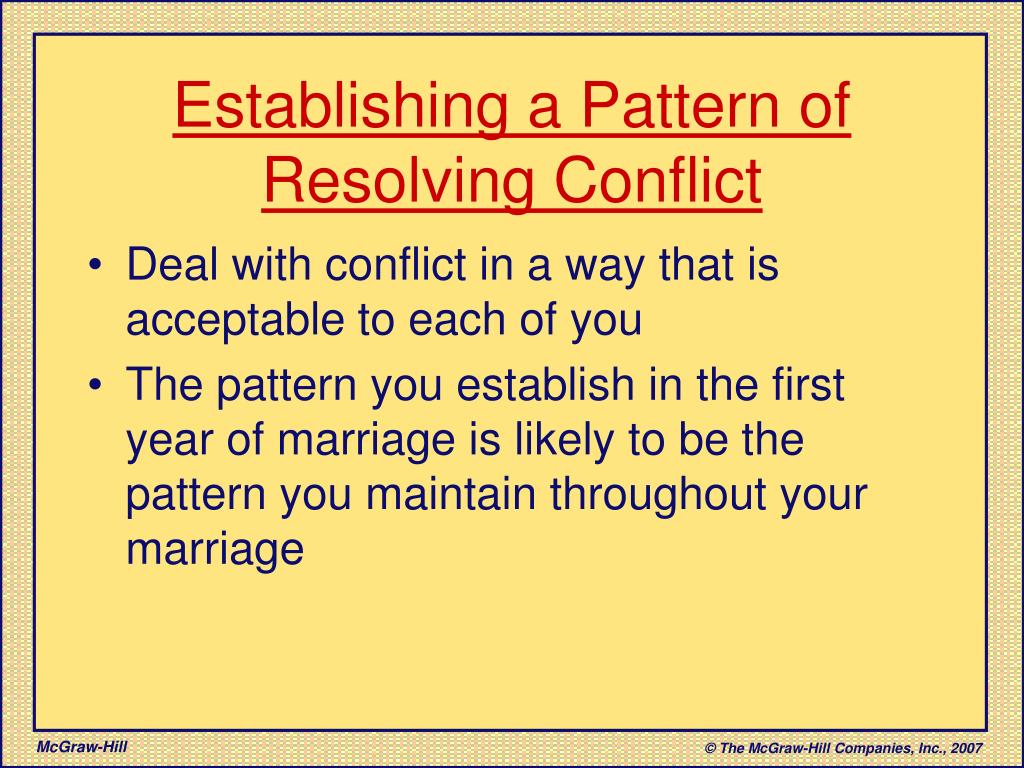 Establishing a Pattern of Resolving Conflict

• Deal with conflict in a way that is acceptable to each of you
• The pattern you establish in the first year of marriage is likely to be the pattern you maintain throughout your marriage

McGraw-Hill

© The McGraw-Hill Companies, Inc., 2007